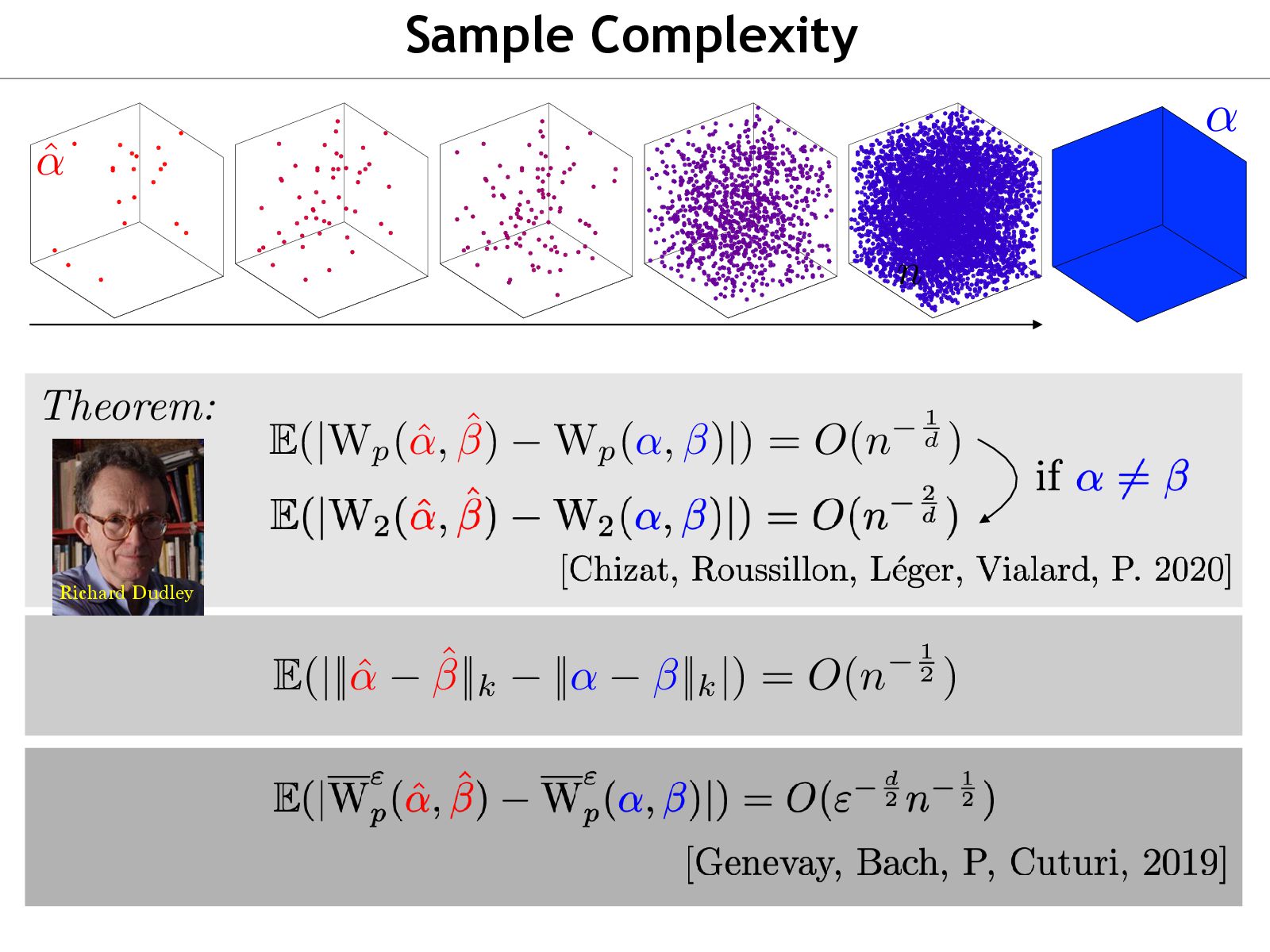 Sample Complexity

$\hat{\alpha}$

$n$

$\alpha$

Theorem:

Richard Dudley

$\mathbb{E}(|W_p(\hat{\alpha}, \hat{\beta}) - W_p(\alpha, \beta)|) = O(n^{-\frac{1}{d}})$

$\mathbb{E}(|W_2(\hat{\alpha}, \hat{\beta}) - W_2(\alpha, \beta)|) = O(n^{-\frac{2}{d}})$

if $\alpha \neq \beta$

[Chizat, Roussillon, Léger, Vialard, P. 2020]

$\mathbb{E}(|\|\hat{\alpha} - \hat{\beta}\|_k - \|\alpha - \beta\|_k|) = O(n^{-\frac{1}{2}})$

$\mathbb{E}(|\overline{W}_p^{\varepsilon}(\hat{\alpha}, \hat{\beta}) - \overline{W}_p^{\varepsilon}(\alpha, \beta)|) = O(\varepsilon^{-\frac{d}{2}} n^{-\frac{1}{2}})$

[Genevay, Bach, P, Cuturi, 2019]